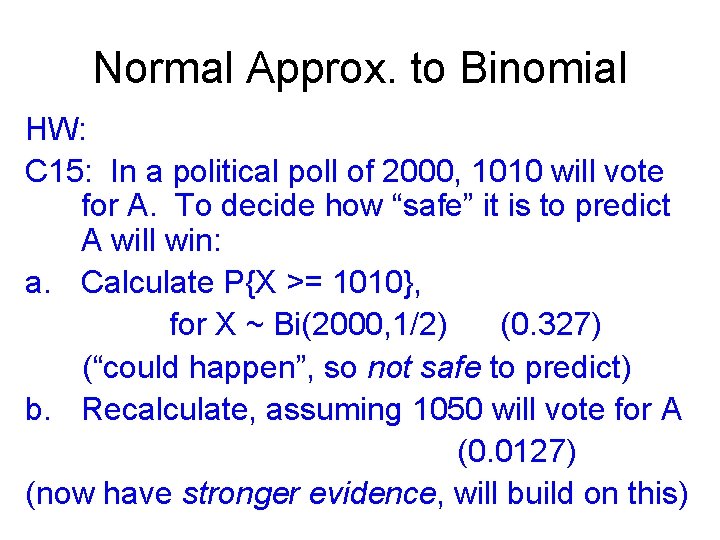 Normal Approx. to Binomial

HW:

C15: In a political poll of 2000, 1010 will vote for A. To decide how “safe” it is to predict A will win:

a. Calculate P{X >= 1010}, for X ~ Bi(2000,1/2) (0.327)

(“could happen”, so not safe to predict)

b. Recalculate, assuming 1050 will vote for A (0.0127)

(now have stronger evidence, will build on this)